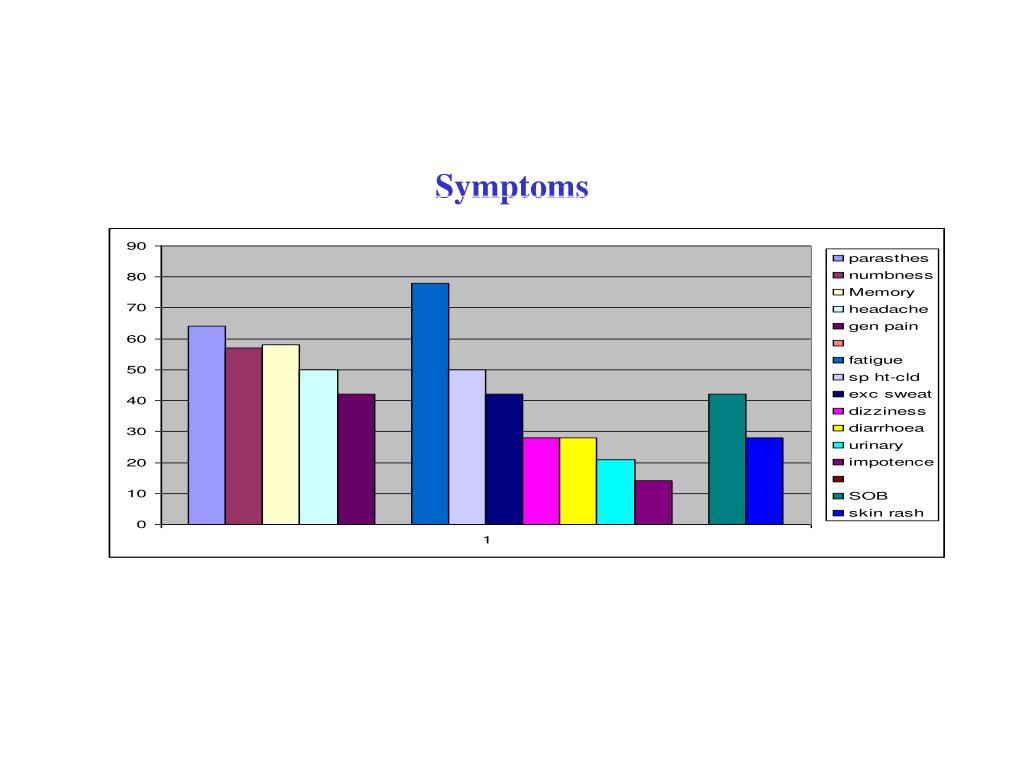 Symptoms

90
80
70
60
50
40
30
20
10
0

1

parasthes
numbness
Memory
headache
gen pain
fatigue
sp ht-cld
exc sweat
dizziness
diarrhoea
urinary
impotence
SOB
skin rash